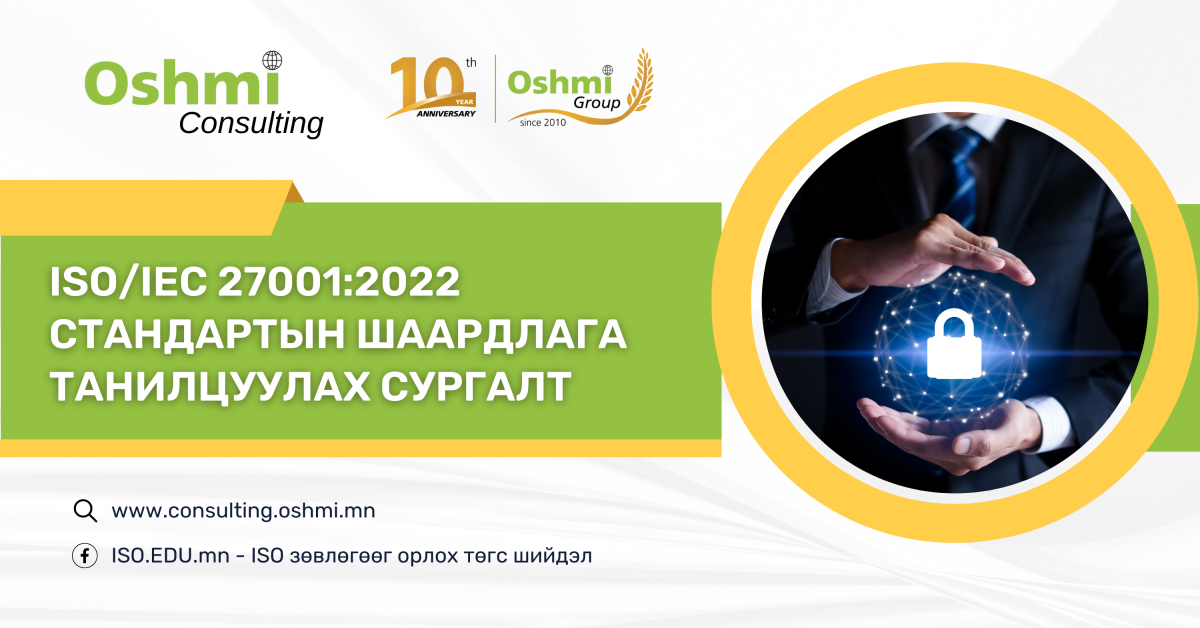 Oshmi
Consulting

10th YEAR ANNIVERSARY

Oshmi Group
since 2010

ISO/IEC 27001:2022 СТАНДАРТЫН ШААРДЛАГА ТАНИЛЦУУЛАХ СУРГАЛТ

www.consulting.oshmi.mn

ISO.EDU.mn - ISO зөвлөгөөг орлох төгс шийдэл